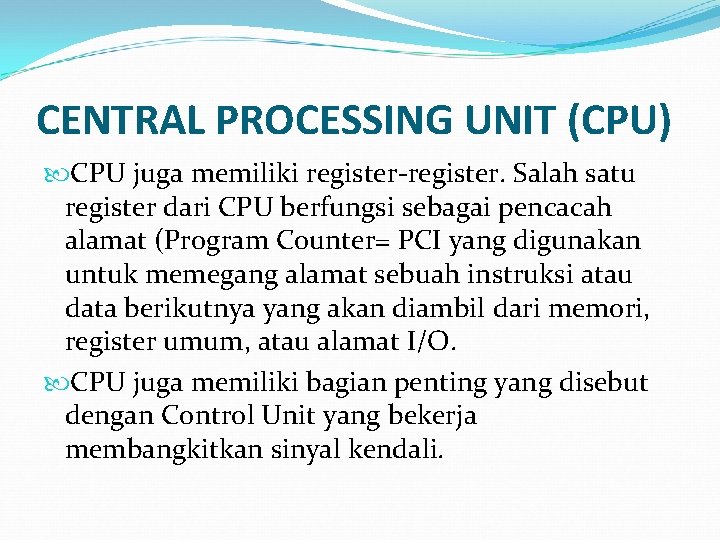 CENTRAL PROCESSING UNIT (CPU)

CPU juga memiliki register-register. Salah satu register dari CPU berfungsi sebagai pencacah alamat (Program Counter= PCI yang digunakan untuk memegang alamat sebuah instruksi atau data berikutnya yang akan diambil dari memori, register umum, atau alamat I/O.

CPU juga memiliki bagian penting yang disebut dengan Control Unit yang bekerja membangkitkan sinyal kendali.